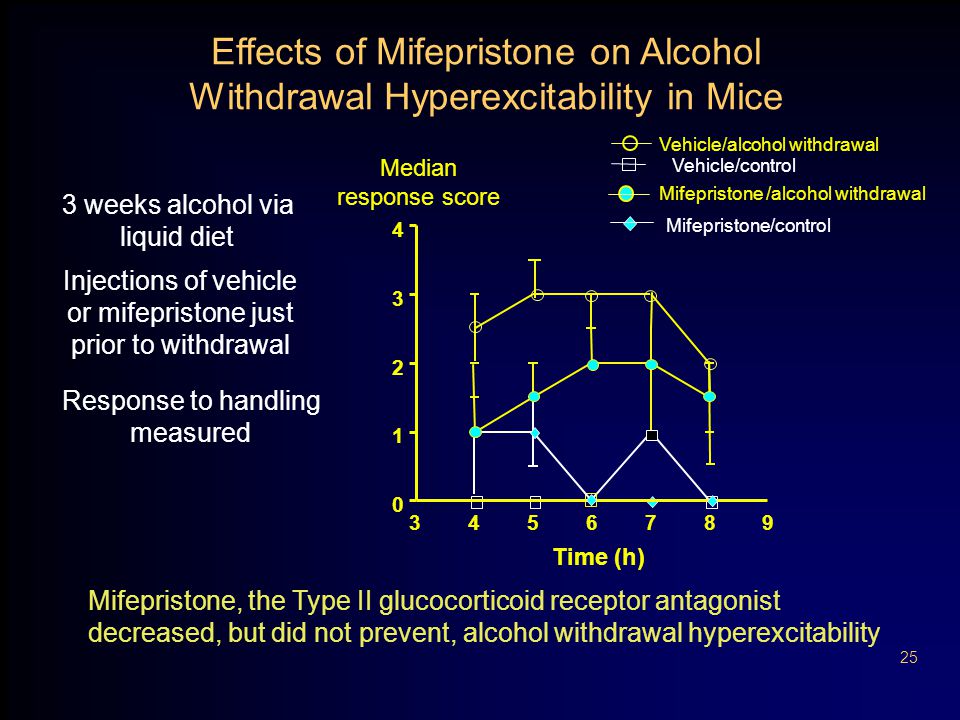 Effects of Mifepristone on Alcohol Withdrawal Hyperexcitability in Mice

3 weeks alcohol via liquid diet

Injections of vehicle or mifepristone just prior to withdrawal

Response to handling measured

Median response score

Vehicle/alcohol withdrawal
Vehicle/control
Mifepristone /alcohol withdrawal
Mifepristone/control

4
3
2
1
0

3 4 5 6 7 8 9

Time (h)

Mifepristone, the Type II glucocorticoid receptor antagonist decreased, but did not prevent, alcohol withdrawal hyperexcitability

25